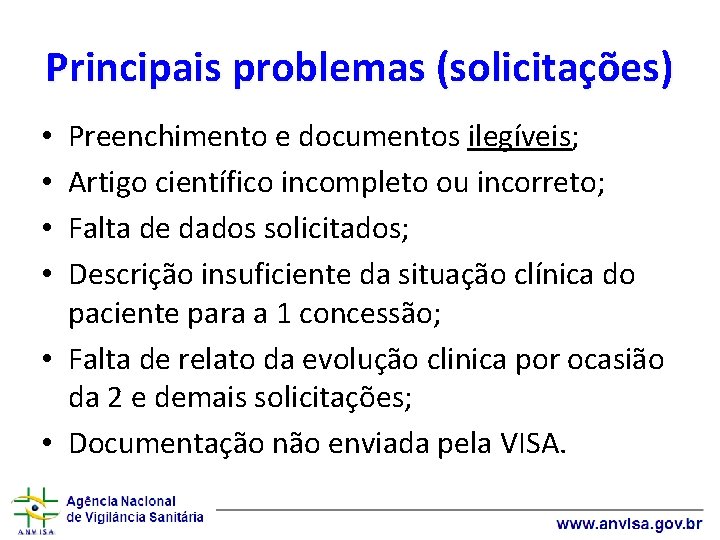 Principais problemas (solicitações)

• Preenchimento e documentos ilegíveis;
• Artigo científico incompleto ou incorreto;
• Falta de dados solicitados;
• Descrição insuficiente da situação clínica do paciente para a 1 concessão;
• Falta de relato da evolução clinica por ocasião da 2 e demais solicitações;
• Documentação não enviada pela VISA.

ANVISA
Agência Nacional de Vigilância Sanitária
www.anvisa.gov.br